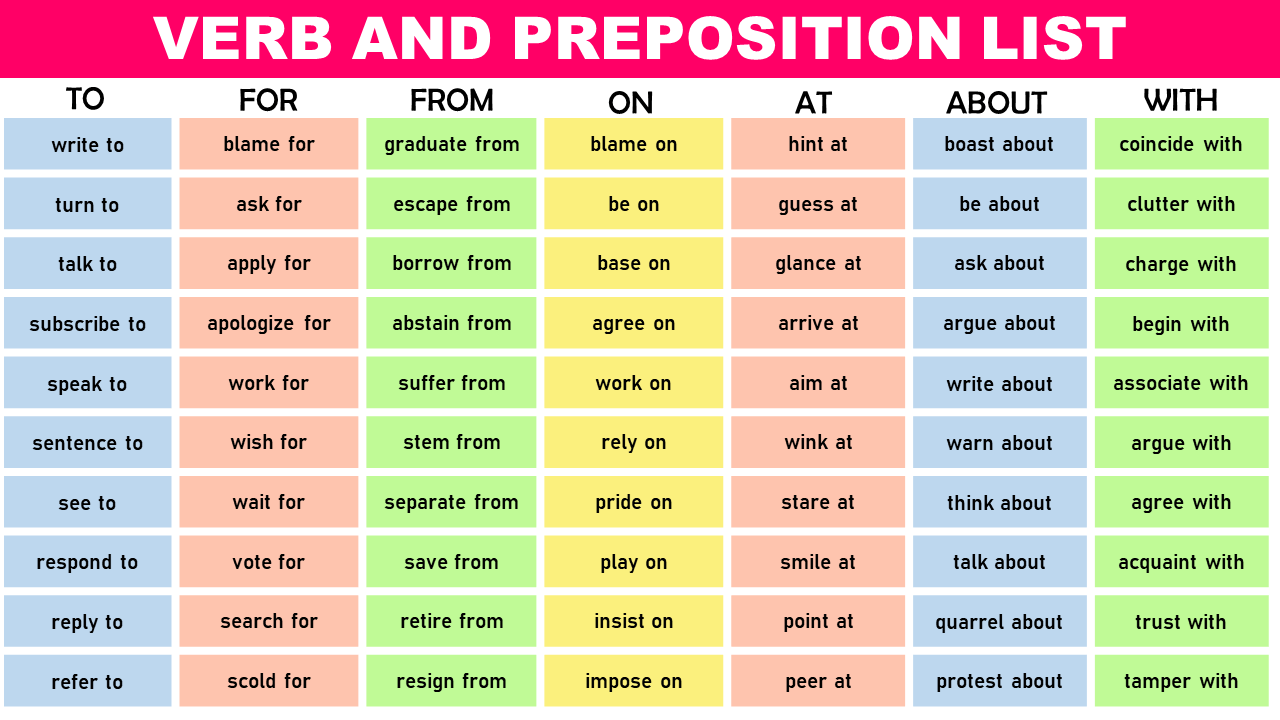 VERB AND PREPOSITION LIST

| TO | FOR | FROM | ON | AT | ABOUT | WITH |
|---|---|---|---|---|---|---|
| write to | blame for | graduate from | blame on | hint at | boast about | coincide with |
| turn to | ask for | escape from | be on | guess at | be about | clutter with |
| talk to | apply for | borrow from | base on | glance at | ask about | charge with |
| subscribe to | apologize for | abstain from | agree on | arrive at | argue about | begin with |
| speak to | work for | suffer from | work on | aim at | write about | associate with |
| sentence to | wish for | stem from | rely on | wink at | warn about | argue with |
| see to | wait for | separate from | pride on | stare at | think about | agree with |
| respond to | vote for | save from | play on | smile at | talk about | acquaint with |
| reply to | search for | retire from | insist on | point at | quarrel about | trust with |
| refer to | scold for | resign from | impose on | peer at | protest about | tamper with |